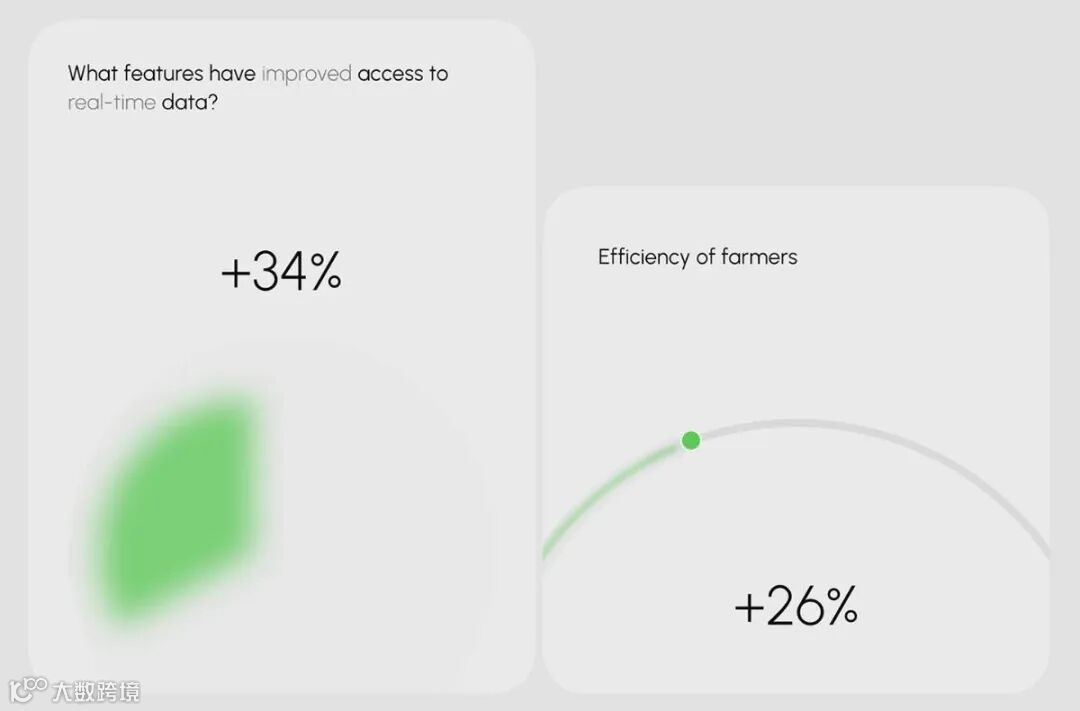 What features have improved access to real-time data?

+34%

Efficiency of farmers

+26%

大数跨境